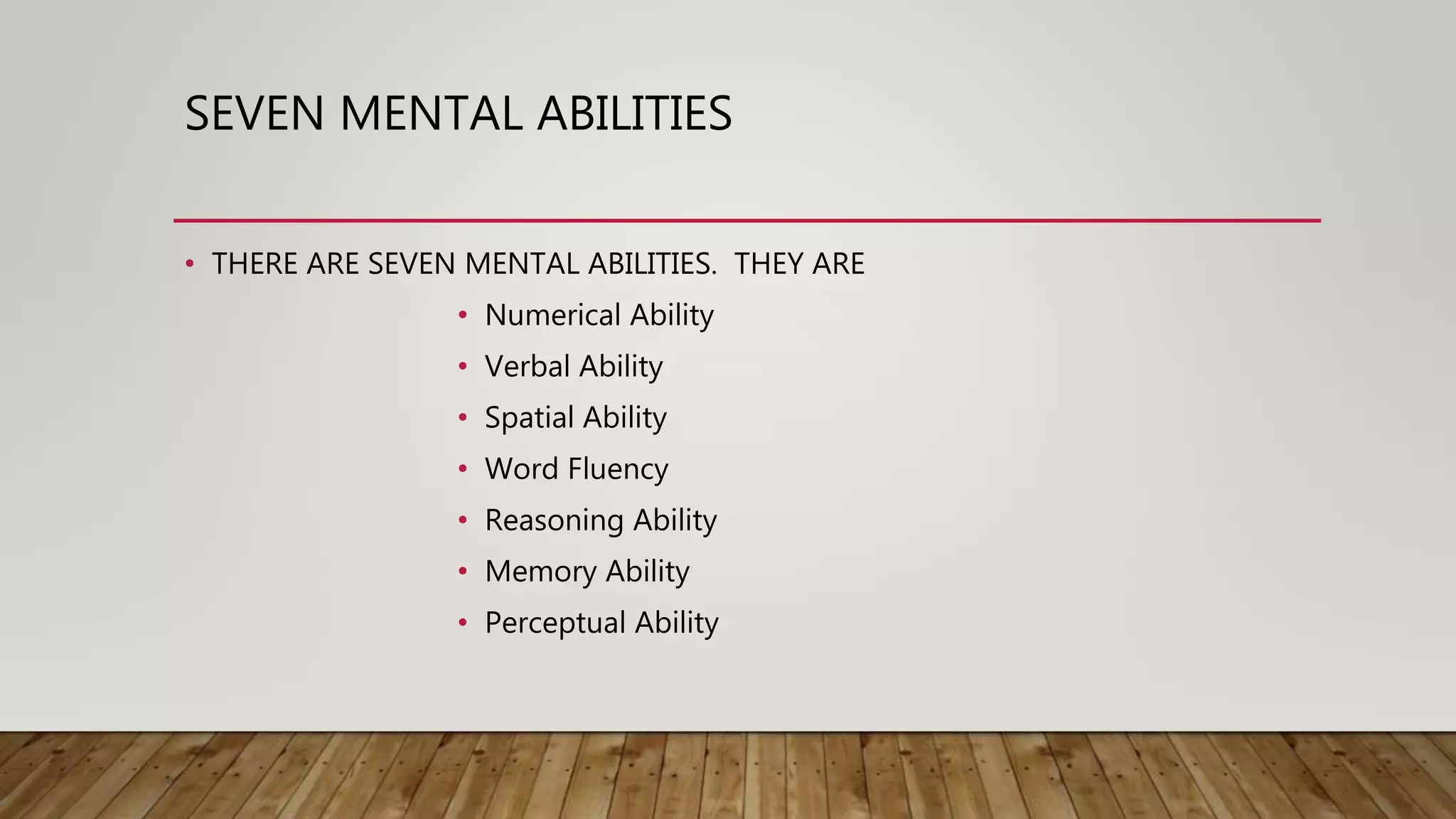 SEVEN MENTAL ABILITIES

• THERE ARE SEVEN MENTAL ABILITIES. THEY ARE
  • Numerical Ability
  • Verbal Ability
  • Spatial Ability
  • Word Fluency
  • Reasoning Ability
  • Memory Ability
  • Perceptual Ability